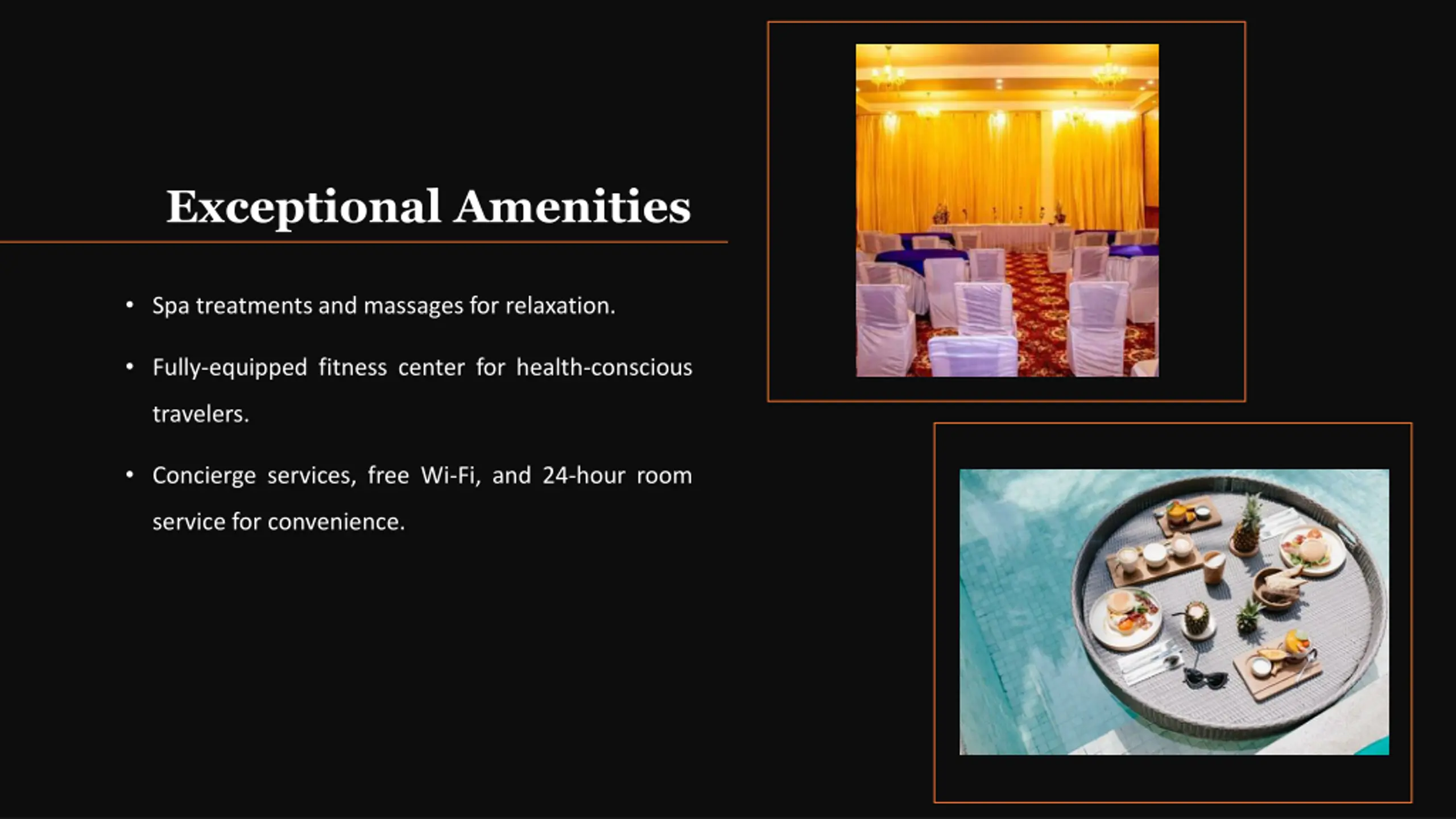 Exceptional Amenities

• Spa treatments and massages for relaxation.

• Fully-equipped fitness center for health-conscious travelers.

• Concierge services, free Wi-Fi, and 24-hour room service for convenience.